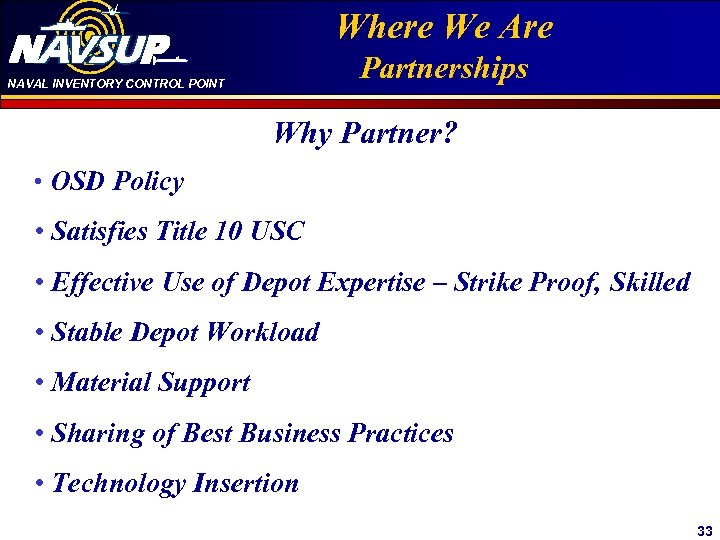 NAVSUP
NAVAL INVENTORY CONTROL POINT

Where We Are
Partnerships

Why Partner?

• OSD Policy

• Satisfies Title 10 USC

• Effective Use of Depot Expertise – Strike Proof, Skilled

• Stable Depot Workload

• Material Support

• Sharing of Best Business Practices

• Technology Insertion

33